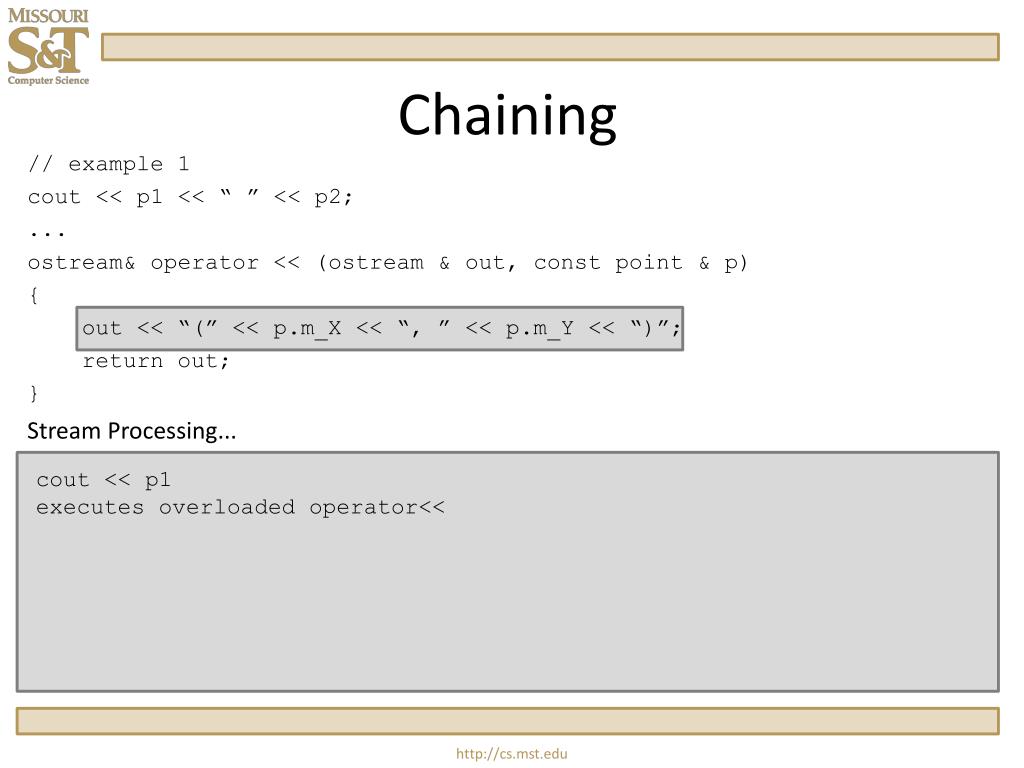 MISSOURI
S&T
Computer Science

Chaining

// example 1
cout << p1 << “ ” << p2;
...
ostream& operator << (ostream & out, const point & p)
{
out << “(” << p.m_X << “, ” << p.m_Y << “)”;
return out;
}

Stream Processing...

cout << p1
executes overloaded operator<<

http://cs.mst.edu